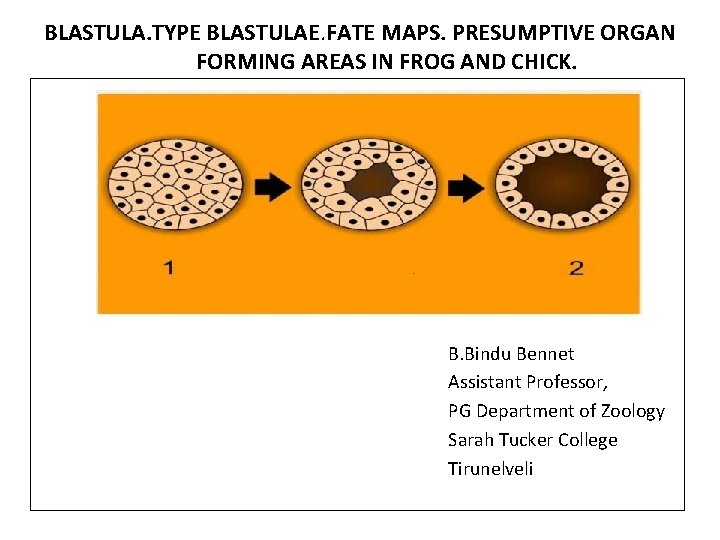 BLASTULA.TYPE BLASTULAE.FATE MAPS. PRESUMPTIVE ORGAN FORMING AREAS IN FROG AND CHICK.

1

2

B.Bindu Bennet
Assistant Professor,
PG Department of Zoology
Sarah Tucker College
Tirunelveli